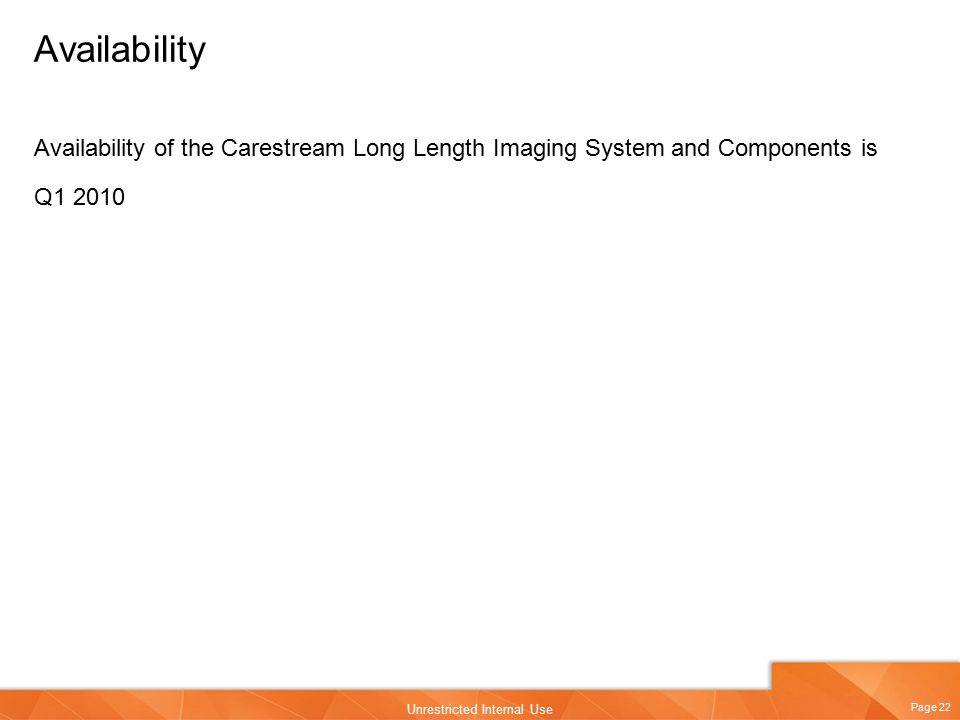 Availability

Availability of the Carestream Long Length Imaging System and Components is Q1 2010

Unrestricted Internal Use

Page 22